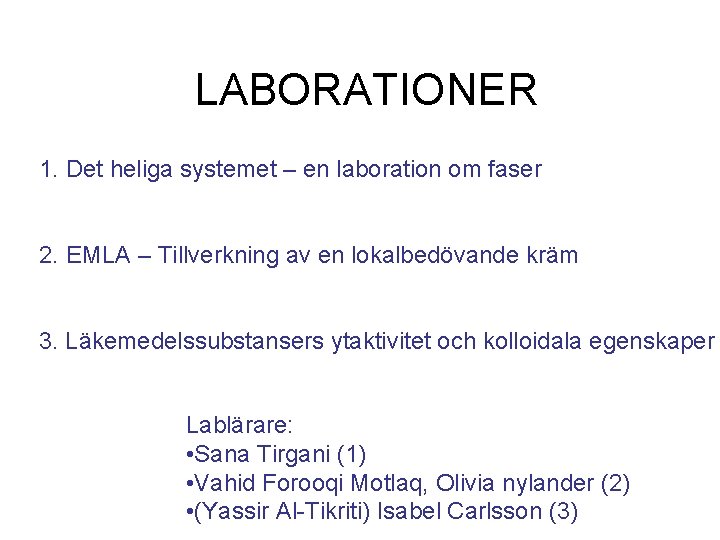 LABORATIONER

1. Det heliga systemet – en laboration om faser

2. EMLA – Tillverkning av en lokalbedövande kräm

3. Läkemedelssubstansers ytaktivitet och kolloidala egenskaper

Lablärare:
•Sana Tirgani (1)
•Vahid Forooqi Motlaq, Olivia nylander (2)
•(Yassir Al-Tikriti) Isabel Carlsson (3)